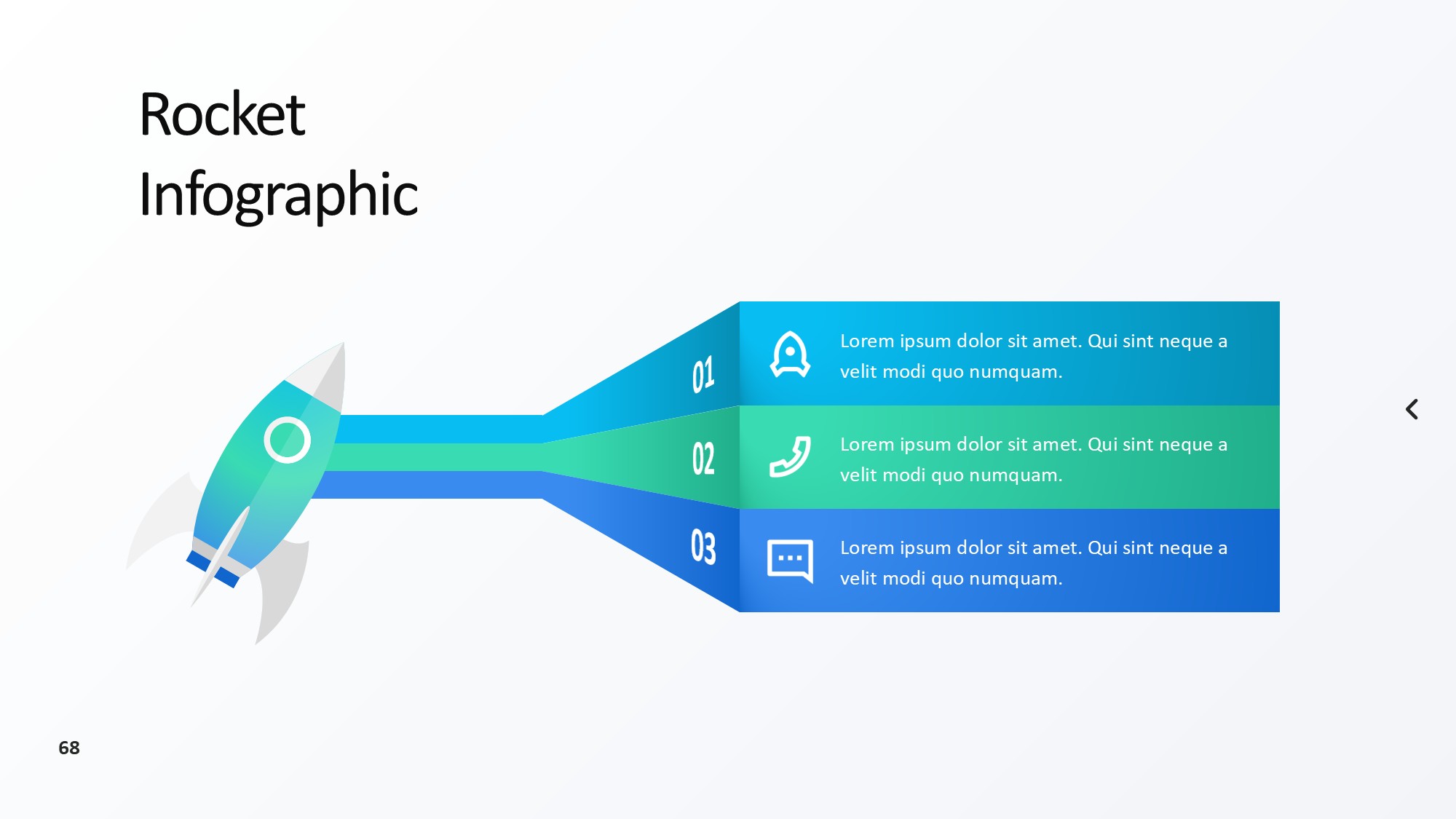 Rocket Infographic

01

Lorem ipsum dolor sit amet. Qui sint neque a velit modi quo numquam.

02

Lorem ipsum dolor sit amet. Qui sint neque a velit modi quo numquam.

03

Lorem ipsum dolor sit amet. Qui sint neque a velit modi quo numquam.

68